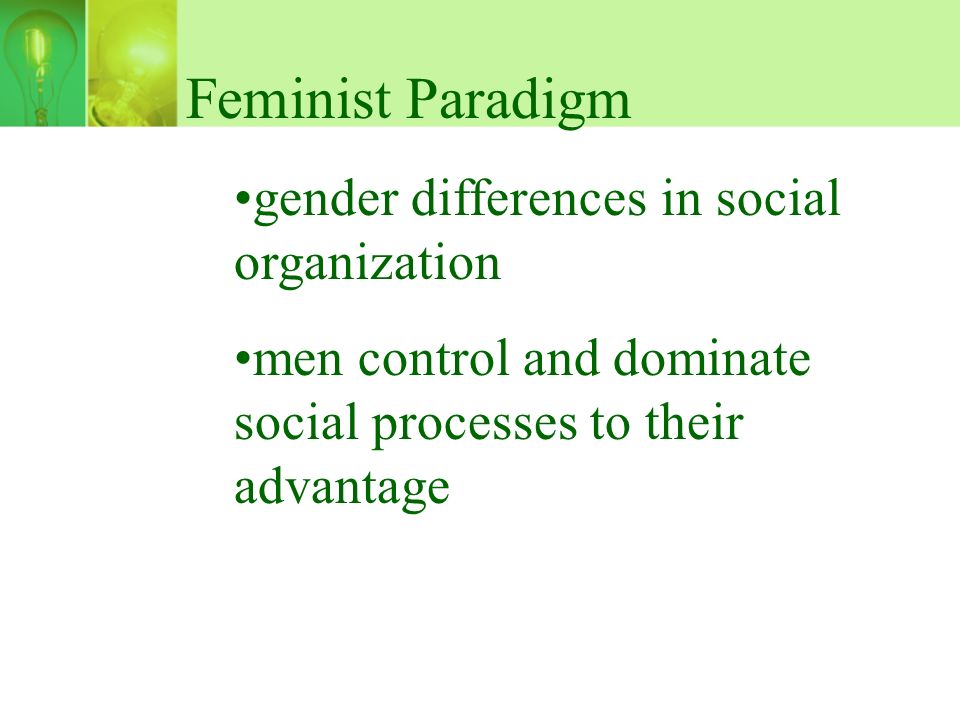 Feminist Paradigm

•gender differences in social organization

•men control and dominate social processes to their advantage